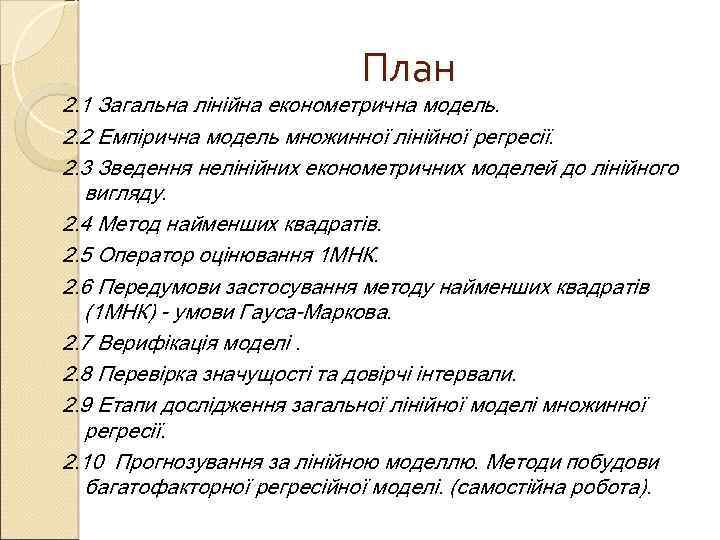 План

2.1 Загальна лінійна економетрична модель.

2.2 Емпірична модель множинної лінійної регресії.

2.3 Зведення нелінійних економетричних моделей до лінійного вигляду.

2.4 Метод найменших квадратів.

2.5 Оператор оцінювання 1МНК.

2.6 Передумови застосування методу найменших квадратів (1МНК) - умови Гауса-Маркова.

2.7 Верифікація моделі .

2.8 Перевірка значущості та довірчі інтервали.

2.9 Етапи дослідження загальної лінійної моделі множинної регресії.

2.10 Прогнозування за лінійною моделлю. Методи побудови багатофакторної регресійної моделі. (самостійна робота).